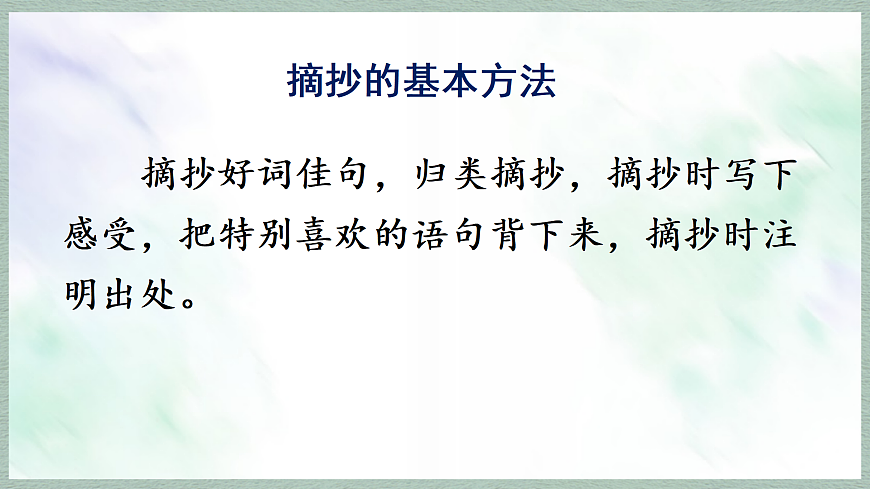 摘抄的基本方法

摘抄好词佳句，归类摘抄，摘抄时写下感受，把特别喜欢的语句背下来，摘抄时注明出处。